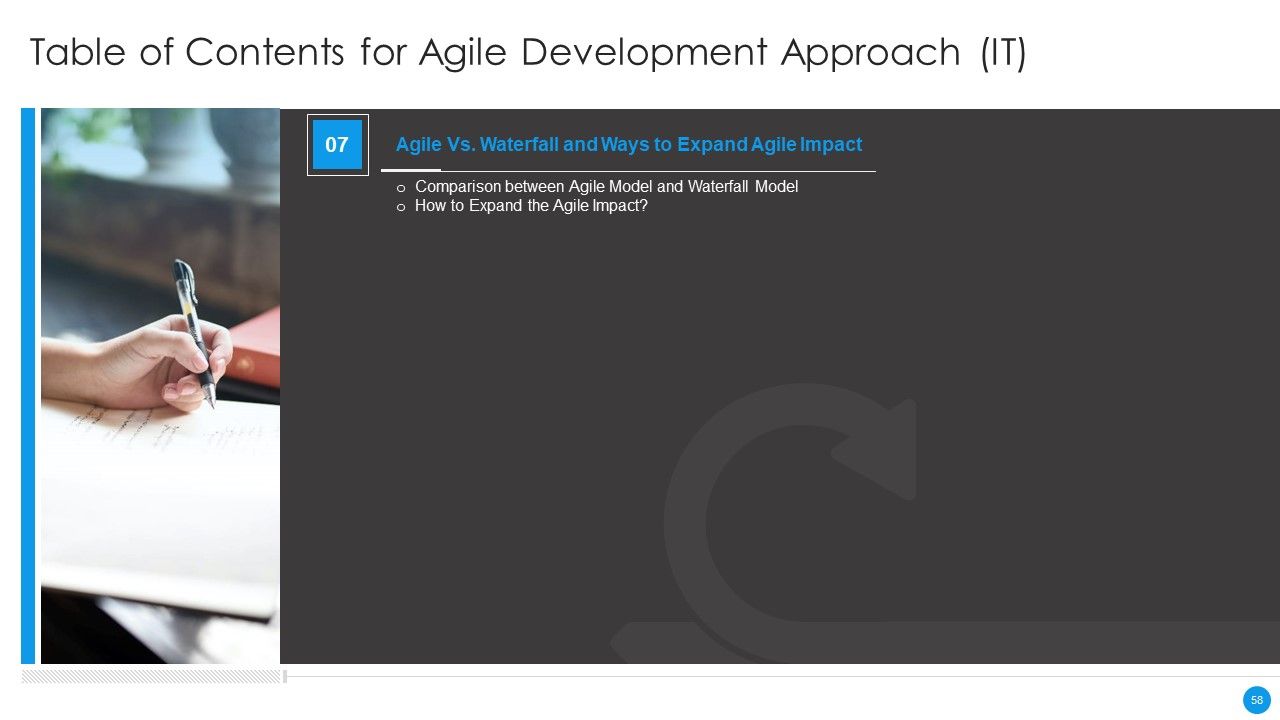 Table of Contents for Agile Development Approach (IT)

07

Agile Vs. Waterfall and Ways to Expand Agile Impact

o Comparison between Agile Model and Waterfall Model
o How to Expand the Agile Impact?

58